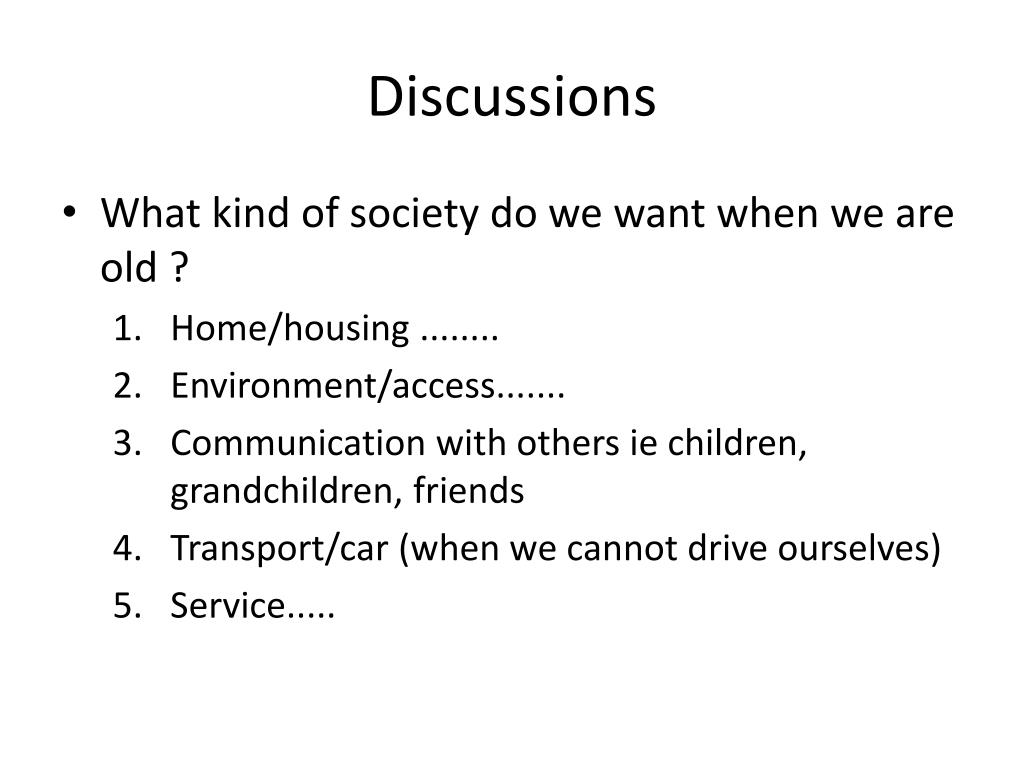 Discussions

• What kind of society do we want when we are old ?

1. Home/housing ........
2. Environment/access.......
3. Communication with others ie children, grandchildren, friends
4. Transport/car (when we cannot drive ourselves)
5. Service.....